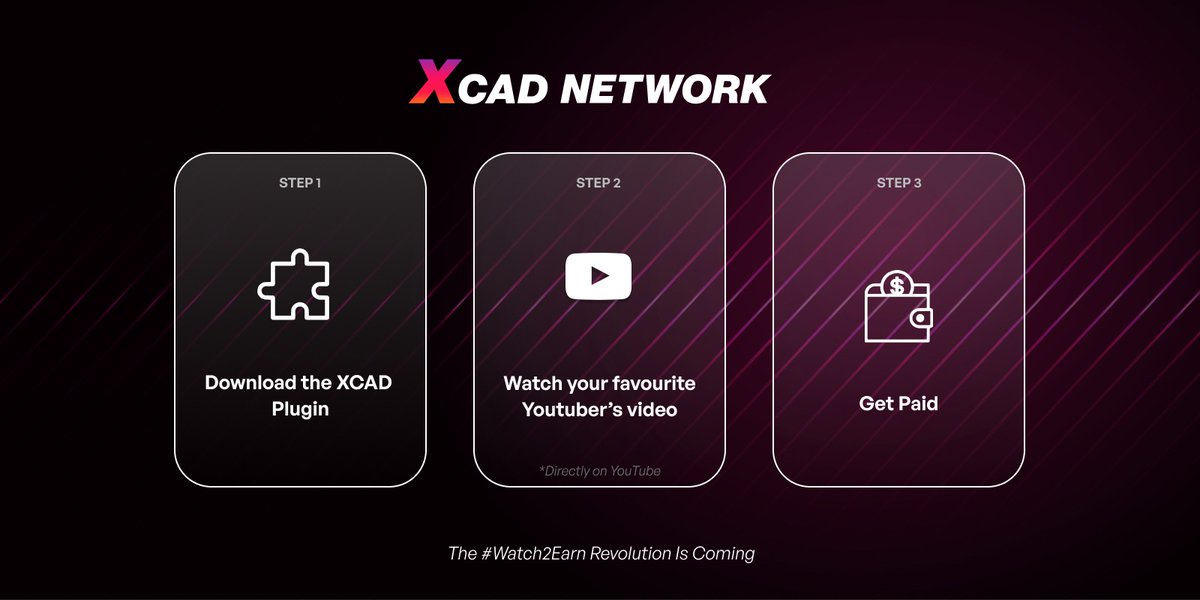 XCAD NETWORK

STEP 1

Download the XCAD Plugin

STEP 2

Watch your favourite Youtuber's video

*Directly on YouTube

STEP 3

$

Get Paid

The #Watch2Earn Revolution Is Coming